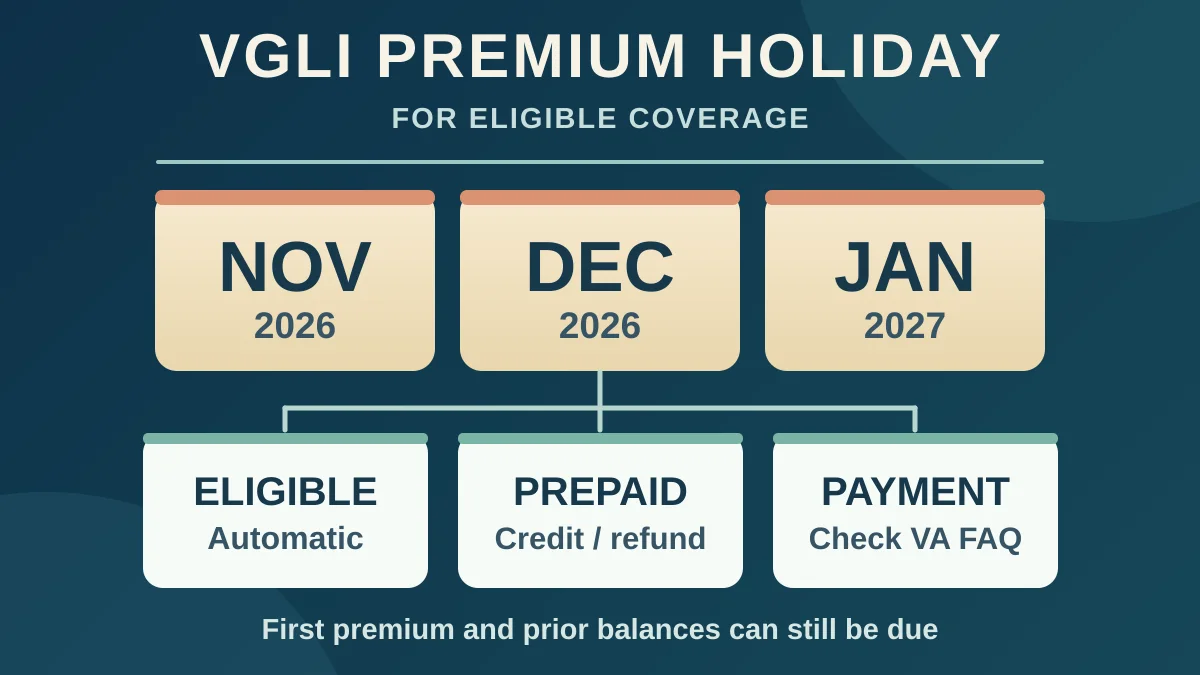 VGLI PREMIUM HOLIDAY

FOR ELIGIBLE COVERAGE

NOV
2026

DEC
2026

JAN
2027

ELIGIBLE
Automatic

PREPAID
Credit / refund

PAYMENT
Check VA FAQ

First premium and prior balances can still be due